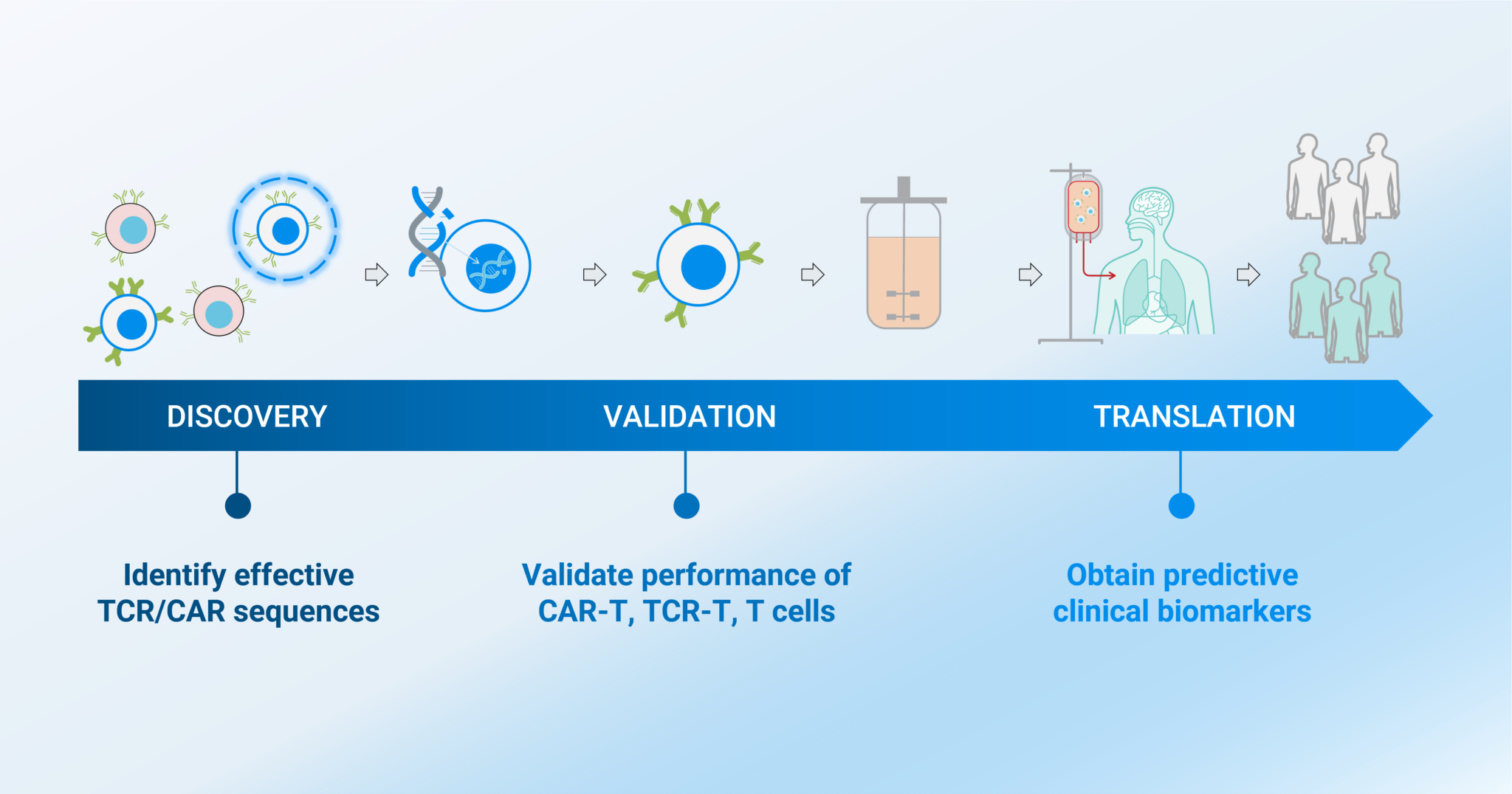 DISCOVERY

VALIDATION

TRANSLATION

Identify effective TCR/CAR sequences

Validate performance of CAR-T, TCR-T, T cells

Obtain predictive clinical biomarkers